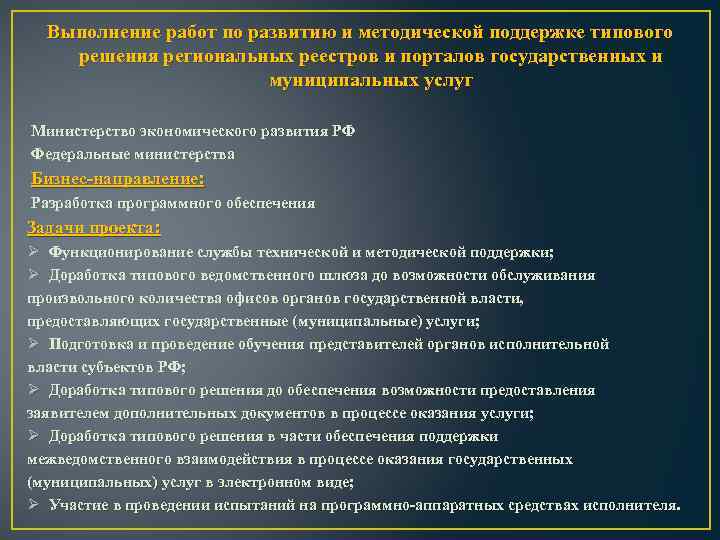 Выполнение работ по развитию и методической поддержке типового решения региональных реестров и порталов государственных и муниципальных услуг

Министерство экономического развития РФ
Федеральные министерства
Бизнес-направление:
Разработка программного обеспечения
Задачи проекта:
➢ Функционирование службы технической и методической поддержки;
➢ Доработка типового ведомственного шлюза до возможности обслуживания произвольного количества офисов органов государственной власти, предоставляющих государственные (муниципальные) услуги;
➢ Подготовка и проведение обучения представителей органов исполнительной власти субъектов РФ;
➢ Доработка типового решения до обеспечения возможности предоставления заявителем дополнительных документов в процессе оказания услуги;
➢ Доработка типового решения в части обеспечения поддержки межведомственного взаимодействия в процессе оказания государственных (муниципальных) услуг в электронном виде;
➢ Участие в проведении испытаний на программно-аппаратных средствах исполнителя.